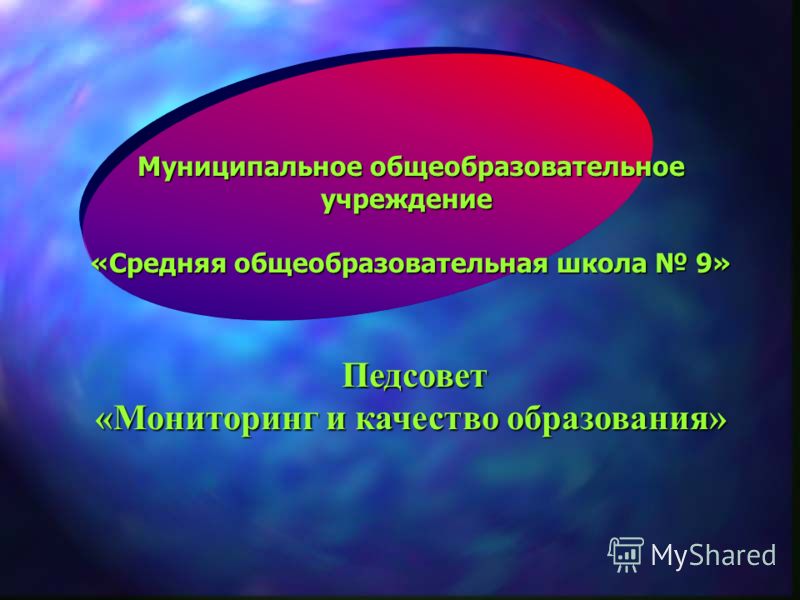 Муниципальное общеобразовательное учреждение

«Средняя общеобразовательная школа № 9»

Педсовет
«Мониторинг и качество образования»

MyShared